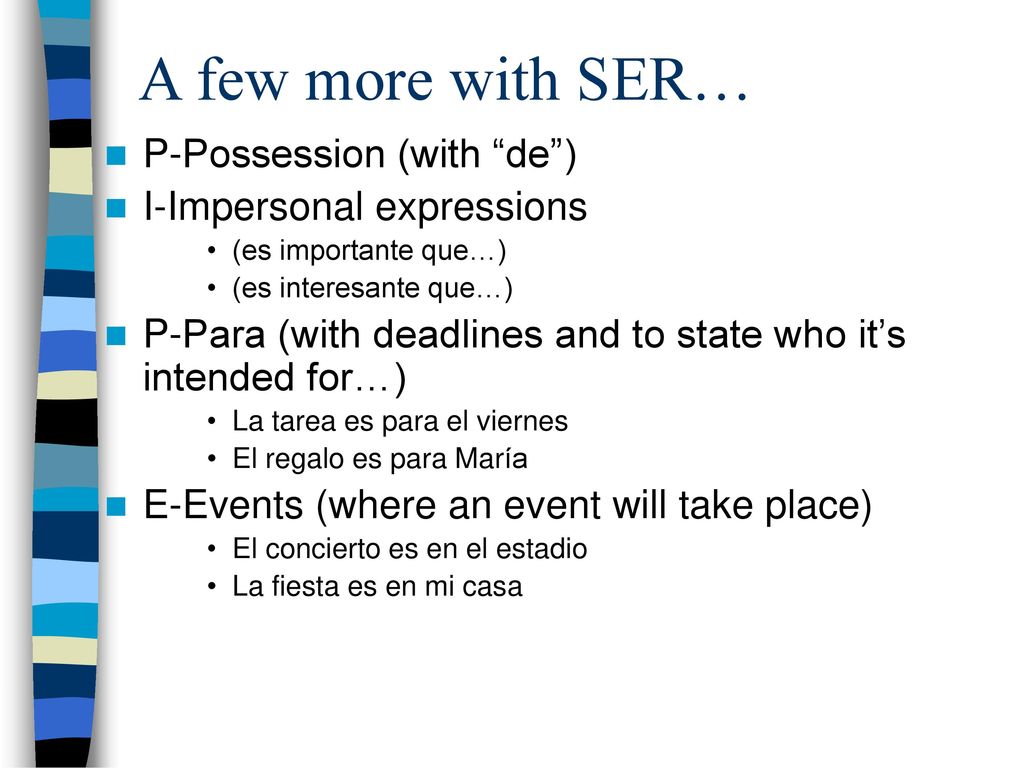 A few more with SER…

P-Possession (with “de”)

I-Impersonal expressions

• (es importante que…)
• (es interesante que…)

P-Para (with deadlines and to state who it’s intended for…)

• La tarea es para el viernes
• El regalo es para María

E-Events (where an event will take place)

• El concierto es en el estadio
• La fiesta es en mi casa